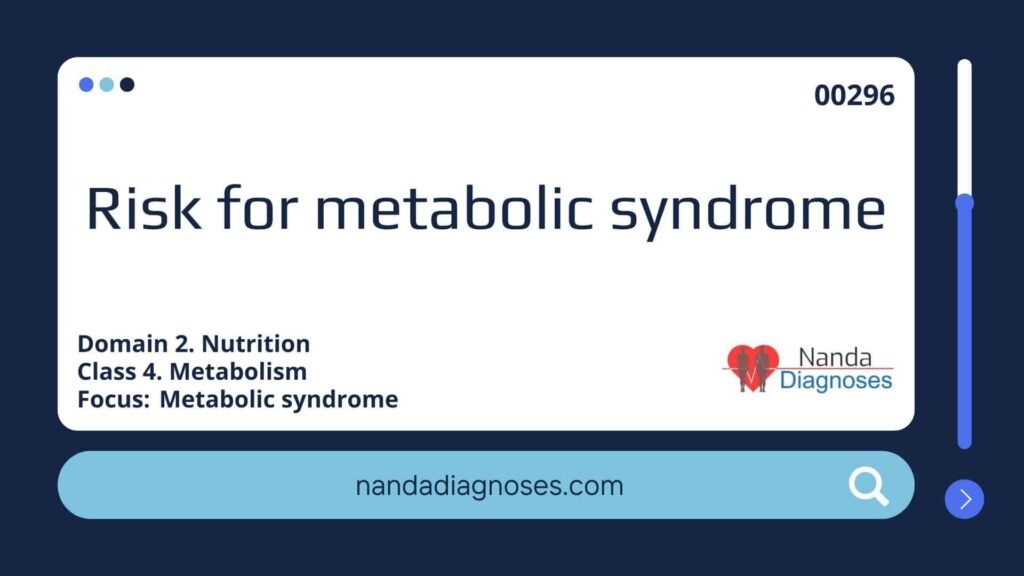 00296

Risk for metabolic syndrome

Domain 2. Nutrition
Class 4. Metabolism
Focus: Metabolic syndrome

Nanda Diagnoses

nandadiagnoses.com